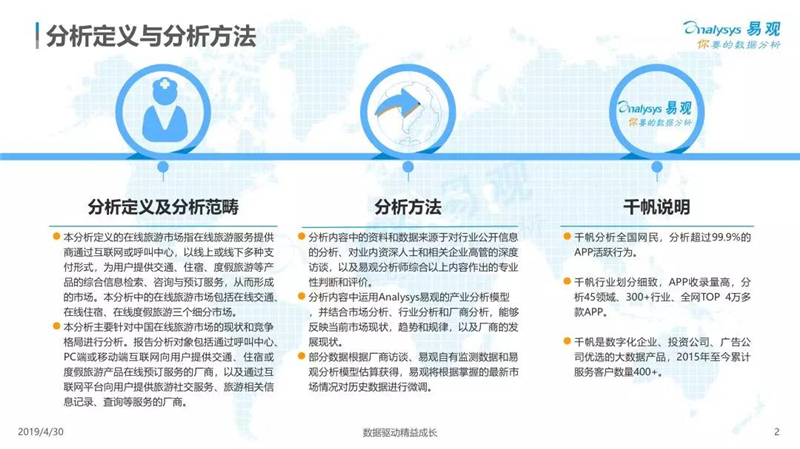 分析定义与分析方法

Analysys 易观
你要的数据分析

Analysys 易观
你要的数据分析

分析定义及分析范畴

本分析定义的在线旅游市场指在线旅游服务提供商通过互联网或呼叫中心，以线上或线下多种支付形式，为用户提供交通、住宿、度假旅游等产品的综合信息检索、咨询与预订服务，从而形成的市场。本分析中的在线旅游市场包括在线交通、在线住宿、在线度假旅游三个细分市场。

本分析主要针对中国在线旅游市场的现状和竞争格局进行分析。报告分析对象包括通过呼叫中心、PC端或移动端互联网向用户提供交通、住宿或度假旅游产品在线预订服务的厂商，以及通过互联网平台向用户提供旅游社交服务、旅游相关信息记录、查询等服务的厂商。

分析方法

分析内容中的资料和数据来源于对行业公开信息的分析、对业内资深人士和相关企业高管的深度访谈，以及易观分析师综合以上内容作出的专业性判断和评价。

分析内容中运用Analysys易观的产业分析模型，并结合市场分析、行业分析和厂商分析，能够反映当前市场现状，趋势和规律，以及厂商的发展现状。

部分数据根据厂商访谈、易观自有监测数据和易观分析模型估算获得，易观将根据掌握的最新市场情况对历史数据进行微调。

千帆说明

千帆分析全国网民，分析超过99.9%的APP活跃行为。

千帆行业划分细致，APP收录量高，分析45领域、300+行业、全网TOP 4万多款APP。

千帆是数字化企业、投资公司、广告公司优选的大数据产品，2015年至今累计服务客户数量400+。

2019/4/30
数据驱动精益成长
2